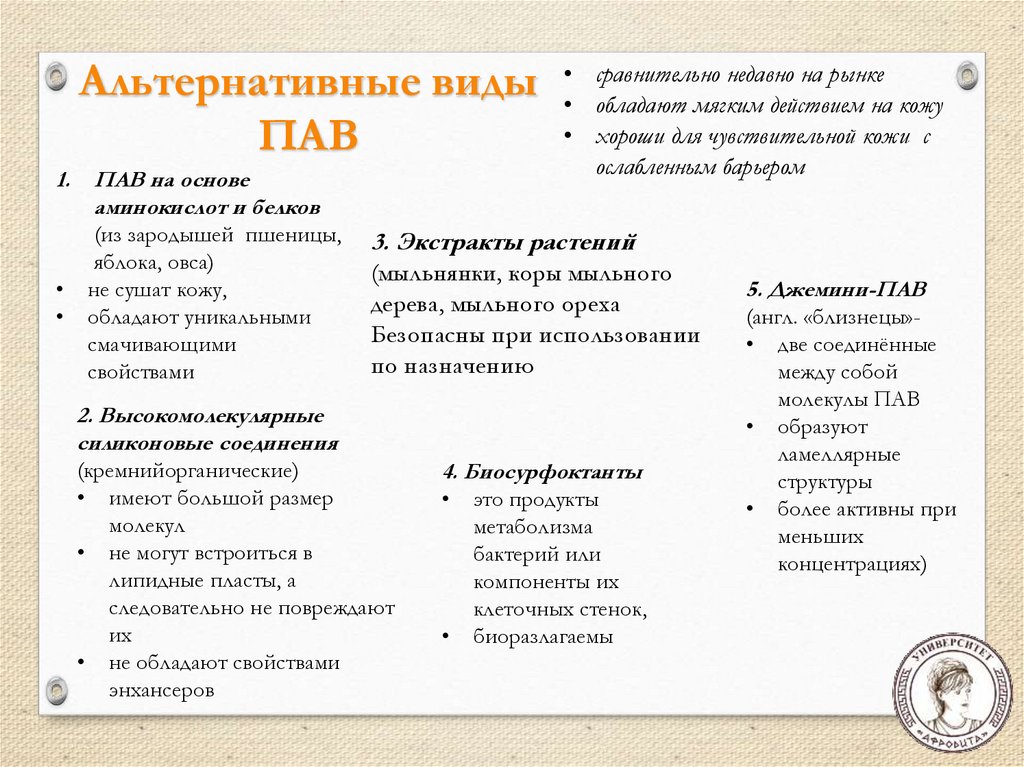 Альтернативные виды ПАВ

• сравнительно недавно на рынке
• обладают мягким действием на кожу
• хороши для чувствительной кожи с ослабленным барьером

1. ПАВ на основе аминокислот и белков (из зародышей пшеницы, яблока, овса)
• не сушат кожу,
• обладают уникальными смачивающими свойствами

2. Высокомолекулярные силиконовые соединения (кремнийорганические)
• имеют большой размер молекул
• не могут встроиться в липидные пласты, а следовательно не повреждают их
• не обладают свойствами энхансеров

3. Экстракты растений (мыльнянки, коры мыльного дерева, мыльного ореха Безопасны при использовании по назначению

4. Биосурфоктанты
• это продукты метаболизма бактерий или компоненты их клеточных стенок,
• биоразлагаемы

5. Джемини-ПАВ (англ. «близнецы»-
• две соединённые между собой молекулы ПАВ
• образуют ламеллярные структуры
• более активны при меньших концентрациях)

УНИВЕРСИТЕТ «АФРОДИТА»